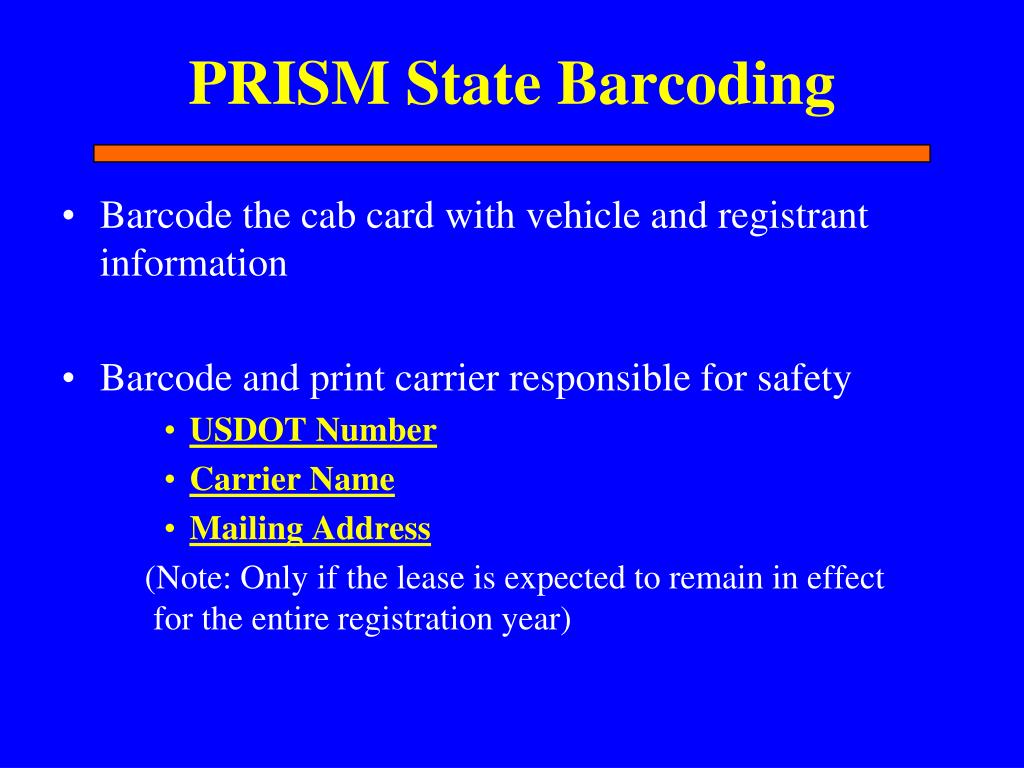 PRISM State Barcoding

• Barcode the cab card with vehicle and registrant information

• Barcode and print carrier responsible for safety
  • USDOT Number
  • Carrier Name
  • Mailing Address
(Note: Only if the lease is expected to remain in effect for the entire registration year)